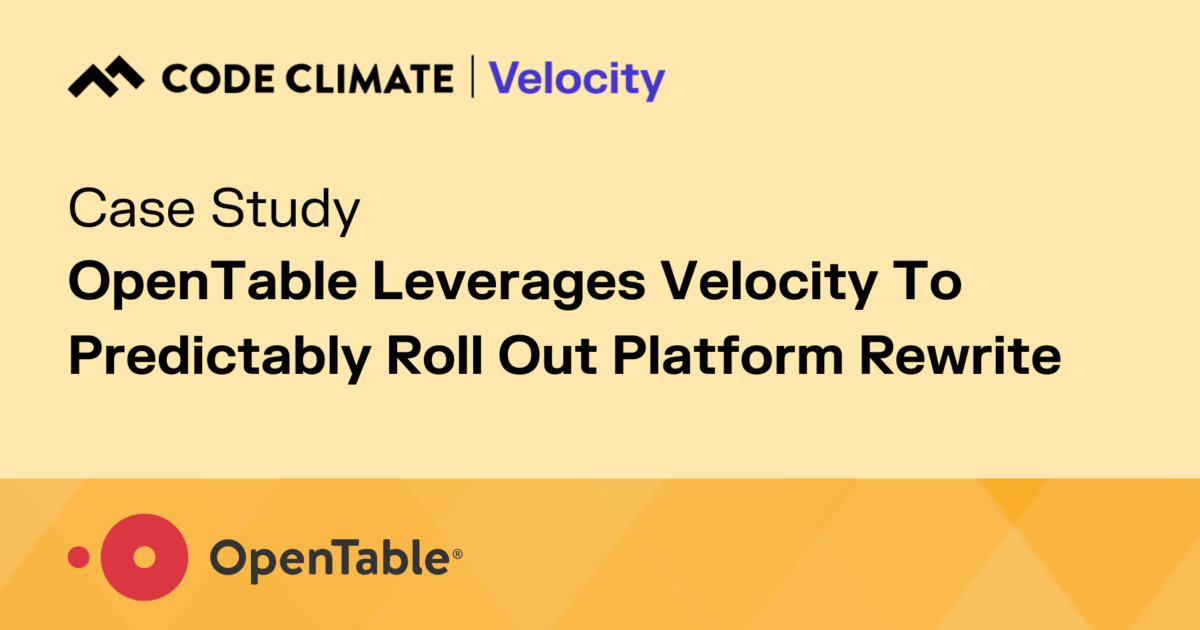 CODE CLIMATE | Velocity

Case Study

OpenTable Leverages Velocity To Predictably Roll Out Platform Rewrite

OpenTable®